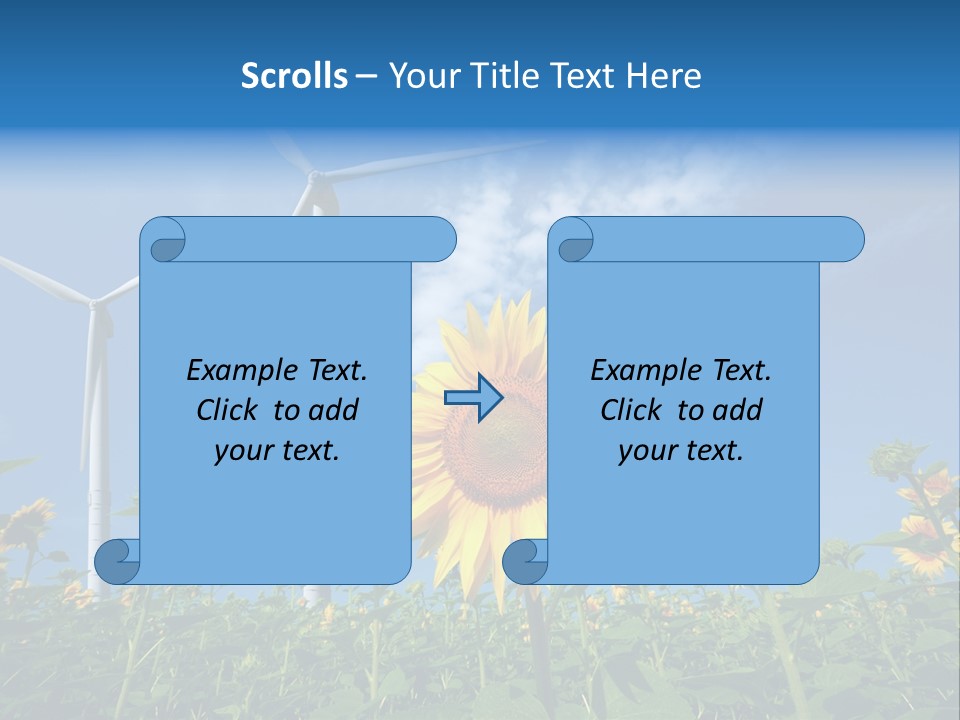 Scrolls – Your Title Text Here

Example Text. Click to add your text.

Example Text. Click to add your text.